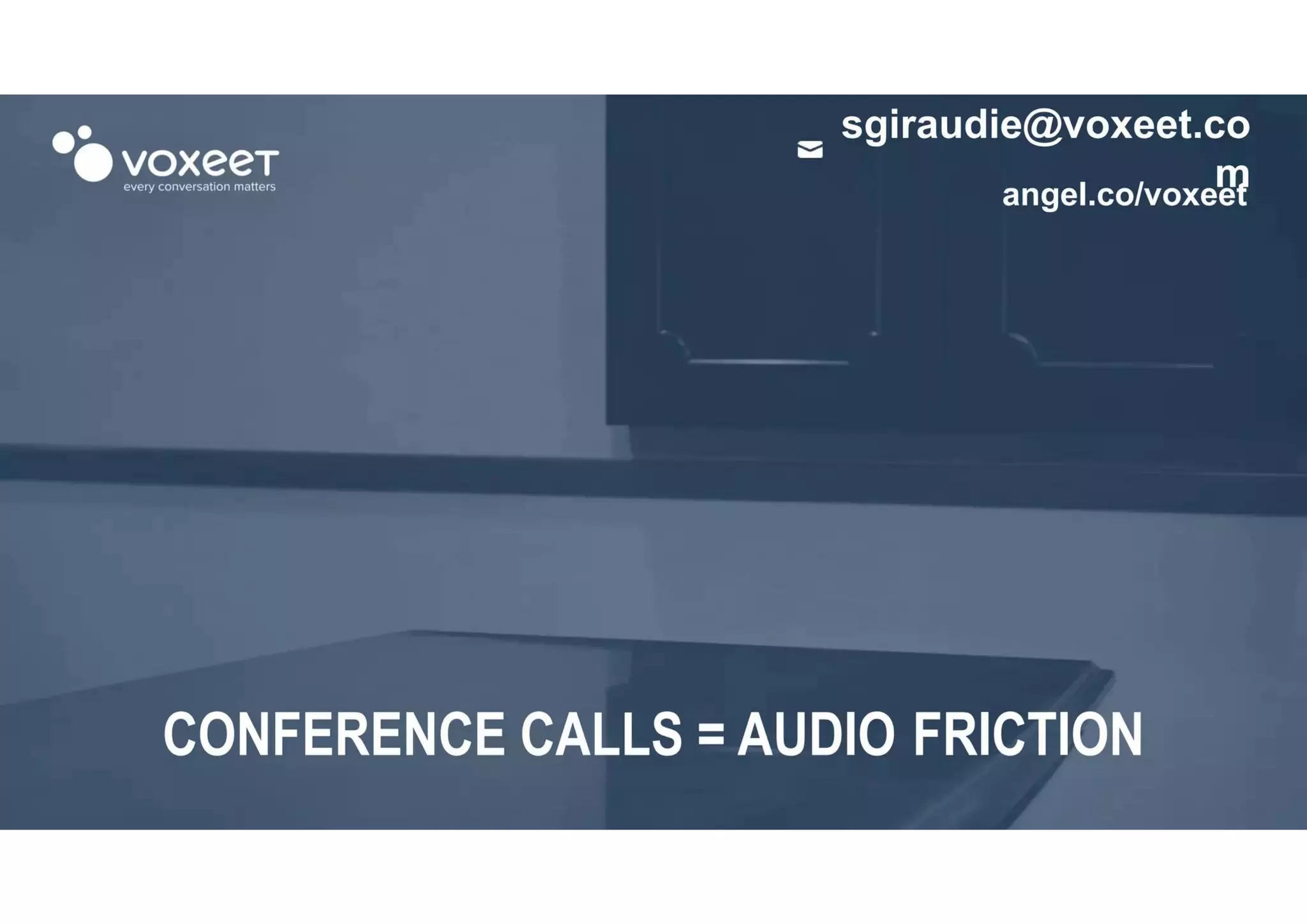 voxeet
every conversation matters

sgiraudie@voxeet.com
angel.co/voxeet

CONFERENCE CALLS = AUDIO FRICTION